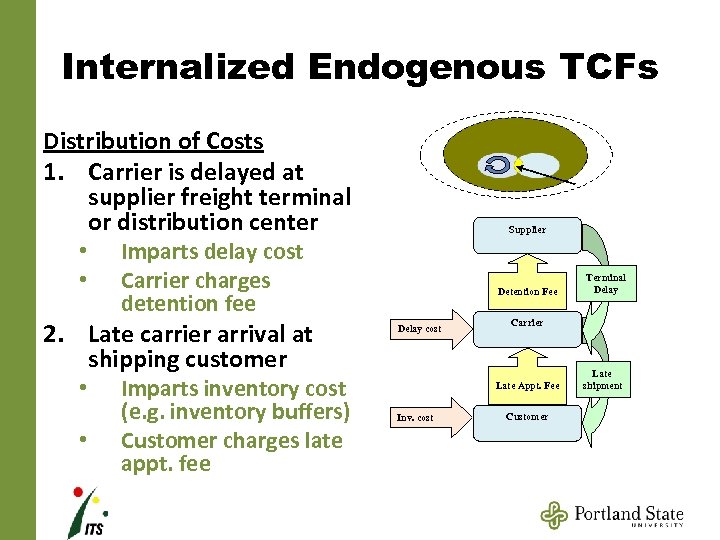 Internalized Endogenous TCFs

Distribution of Costs

1. Carrier is delayed at supplier freight terminal or distribution center
   • Imparts delay cost
   • Carrier charges detention fee
2. Late carrier arrival at shipping customer
   • Imparts inventory cost (e.g. inventory buffers)
   • Customer charges late appt. fee

Supplier
Detention Fee
Terminal Delay
Delay cost
Carrier
Late Appt. Fee
Late shipment
Inv. cost
Customer

ITS

Portland State UNIVERSITY